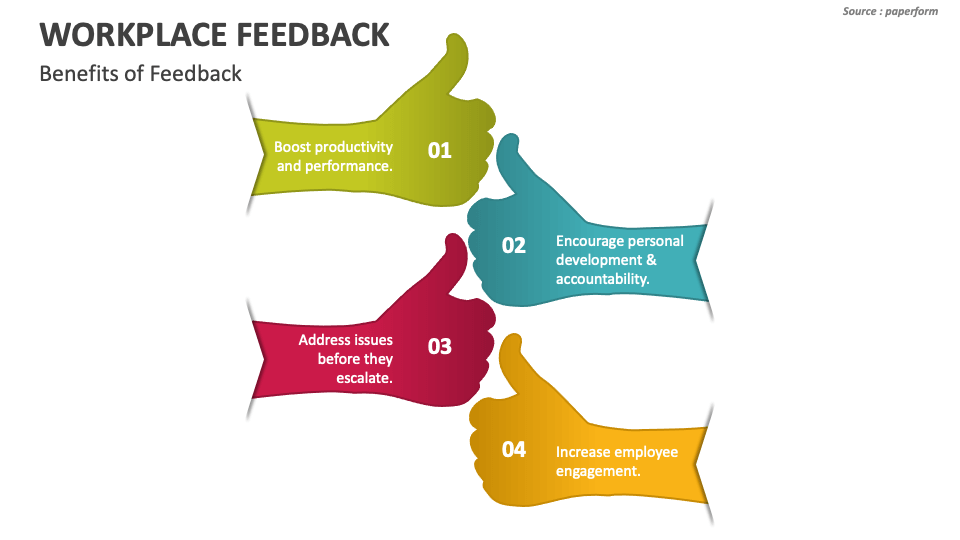 Source : paperform

WORKPLACE FEEDBACK

Benefits of Feedback

Boost productivity and performance.

01

02

Encourage personal development & accountability.

Address issues before they escalate.

03

04

Increase employee engagement.